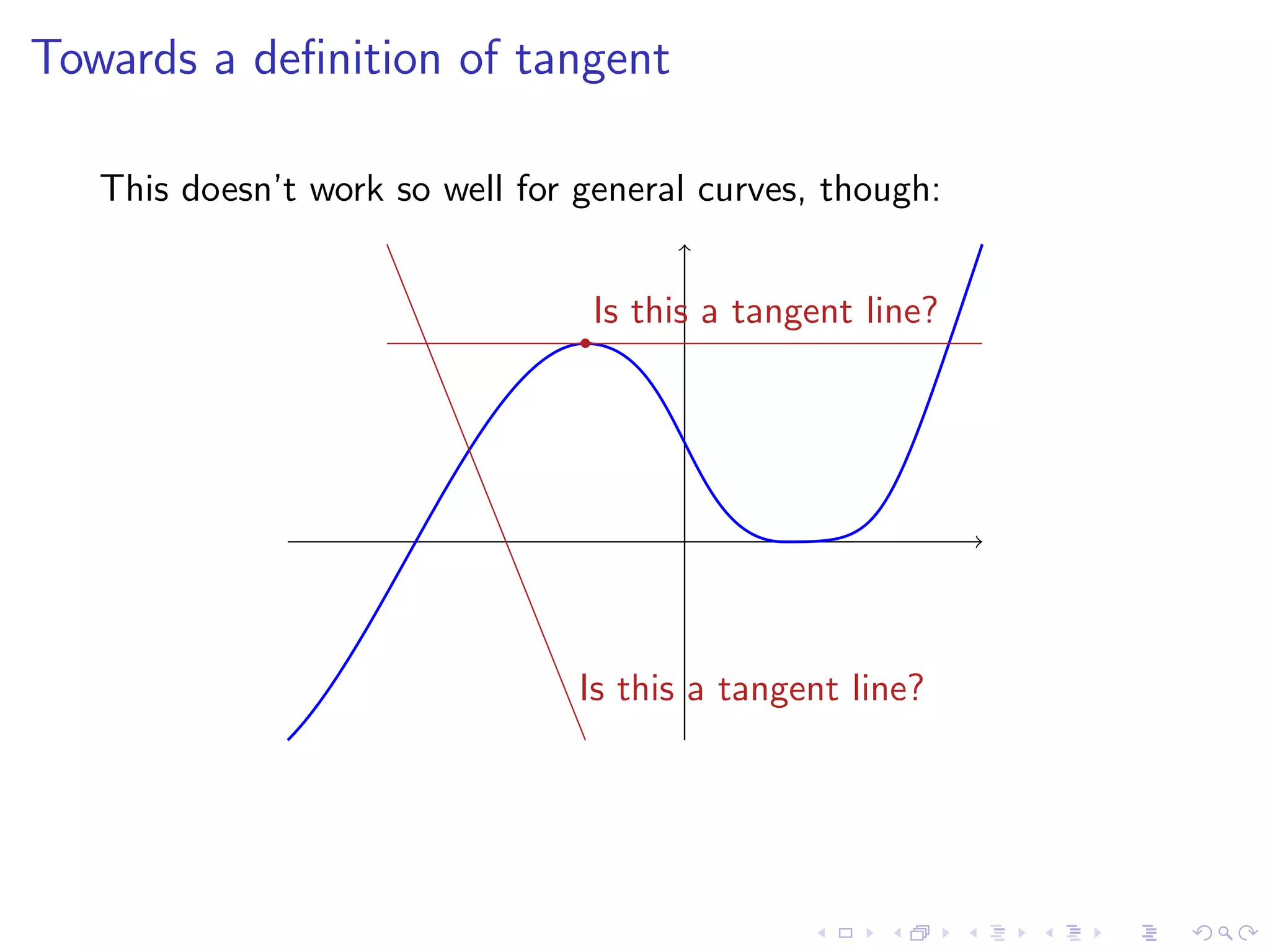 Towards a definition of tangent

This doesn't work so well for general curves, though:

Is this a tangent line?

Is this a tangent line?